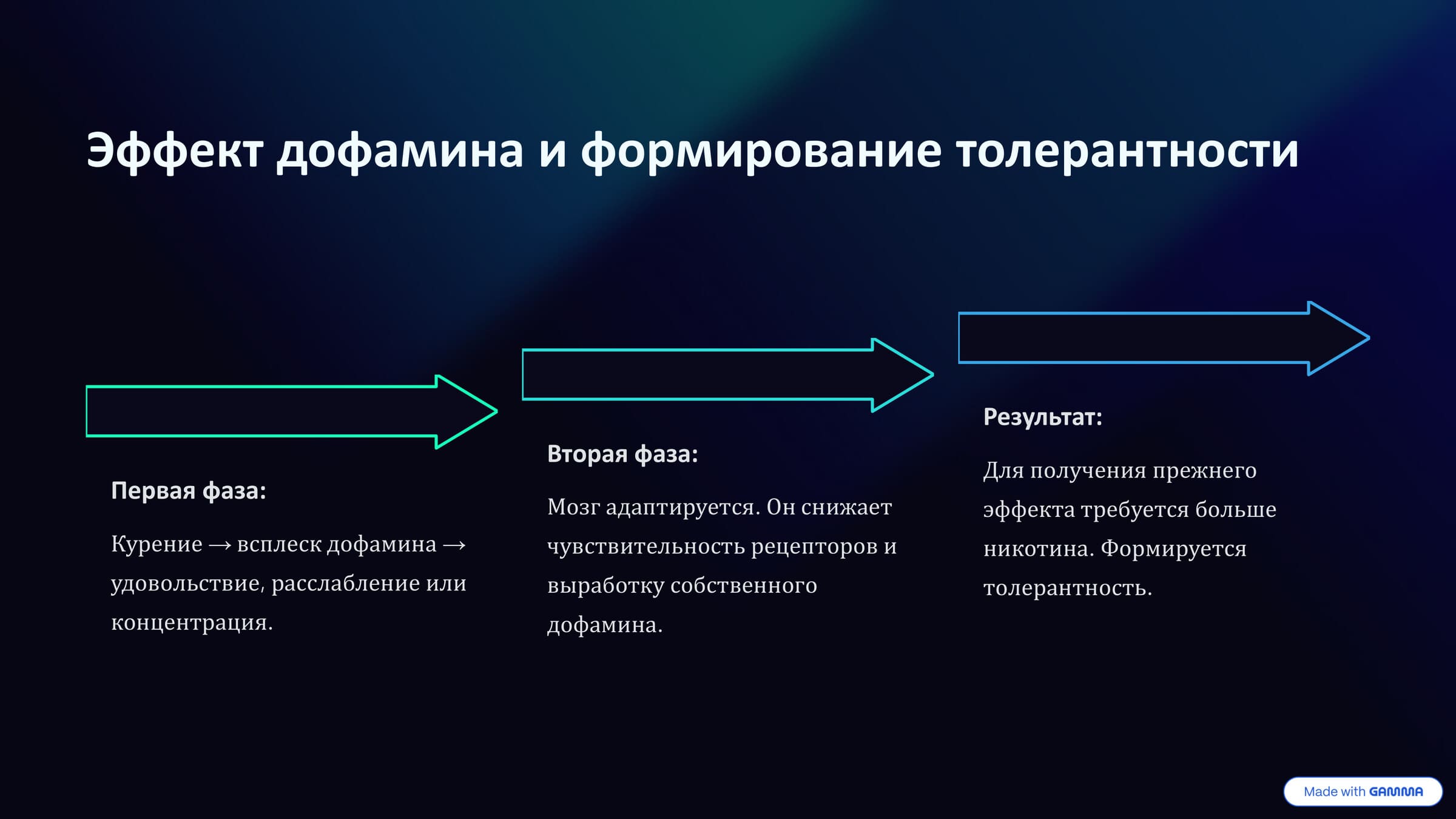 Эффект дофамина и формирование толерантности

Первая фаза:

Курение → всплеск дофамина → удовольствие, расслабление или концентрация.

Вторая фаза:

Мозг адаптируется. Он снижает чувствительность рецепторов и выработку собственного дофамина.

Результат:

Для получения прежнего эффекта требуется больше никотина. Формируется толерантность.

Made with GAMMA